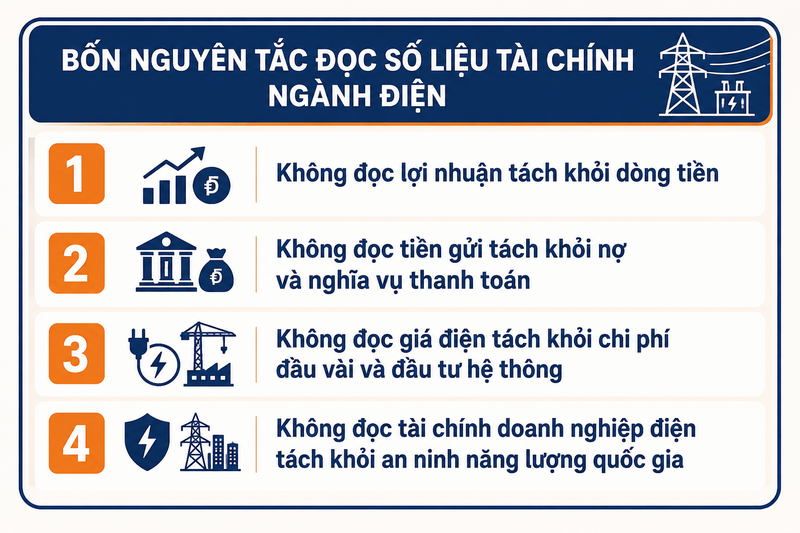 BỐN NGUYÊN TẮC ĐỌC SỐ LIỆU TÀI CHÍNH NGÀNH ĐIỆN

1 Không đọc lợi nhuận tách khỏi dòng tiền

2 Không đọc tiền gửi tách khỏi nợ và nghĩa vụ thanh toán

3 Không đọc giá điện tách khỏi chi phí đầu vài và đầu tư hệ thông

4 Không đọc tài chính doanh nghiệp điện tách khỏi an ninh năng lượng quốc gia